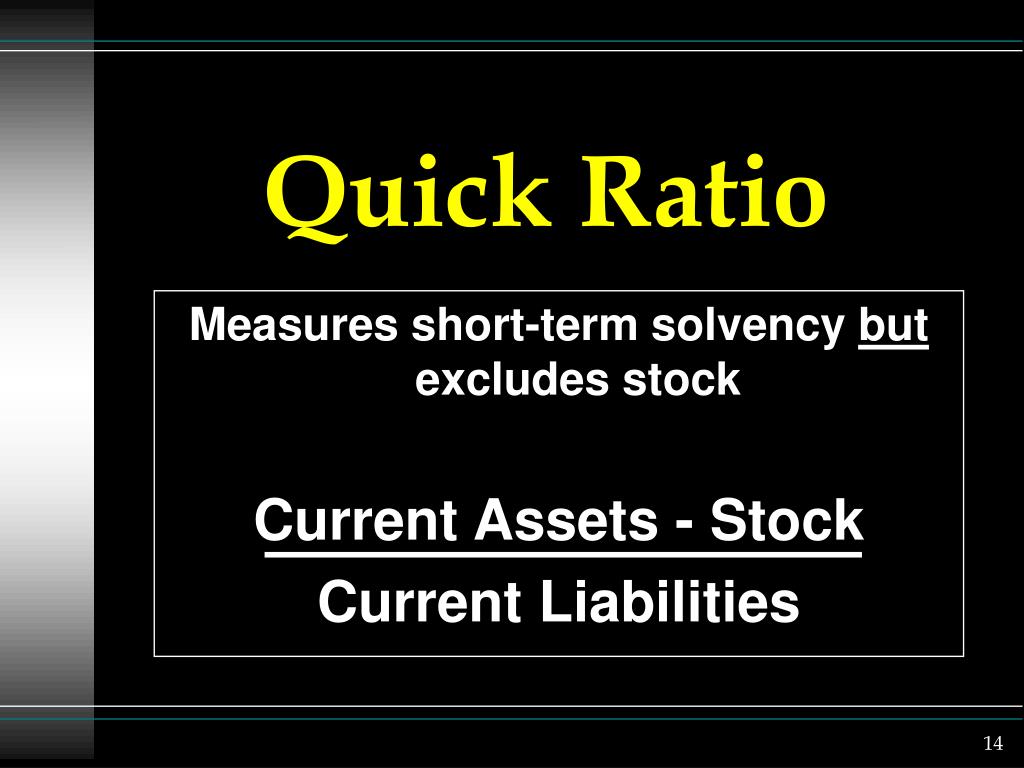 Quick Ratio

Measures short-term solvency but excludes stock

$\frac{\text{Current Assets - Stock}}{\text{Current Liabilities}}$

14